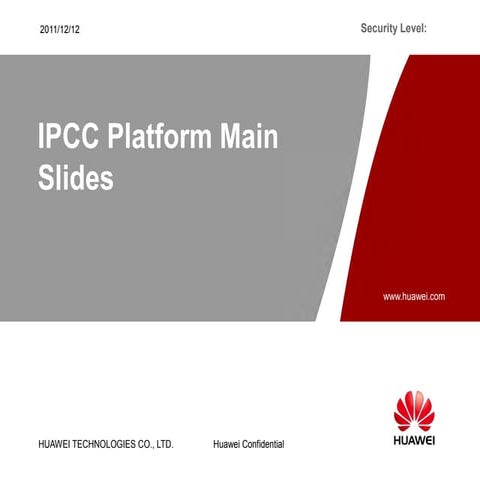 2011/12/12

Security Level:

IPCC Platform Main Slides

www.huawei.com

HUAWEI TECHNOLOGIES CO., LTD.

Huawei Confidential

HUAWEI